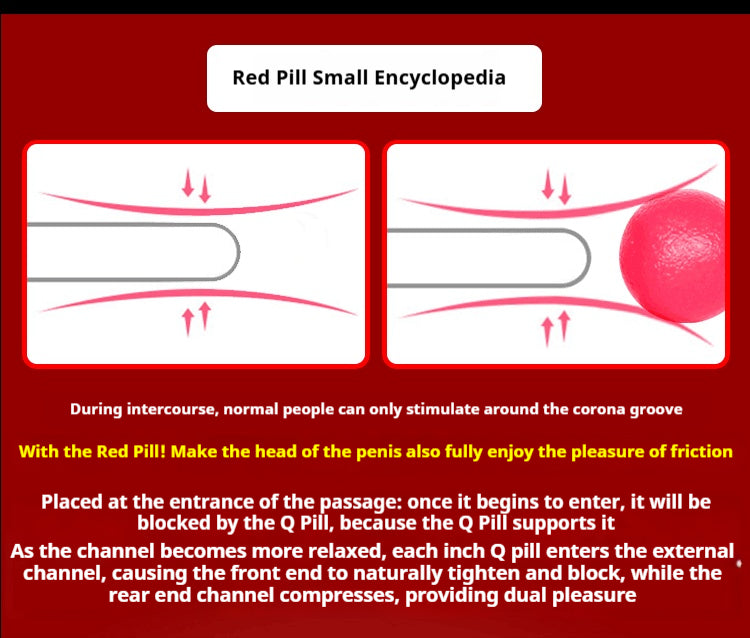 Red Pill Small Encyclopedia

During intercourse, normal people can only stimulate around the corona groove

With the Red Pill! Make the head of the penis also fully enjoy the pleasure of friction

Placed at the entrance of the passage: once it begins to enter, it will be blocked by the Q Pill, because the Q Pill supports it

As the channel becomes more relaxed, each inch Q pill enters the external channel, causing the front end to naturally tighten and block, while the rear end channel compresses, providing dual pleasure